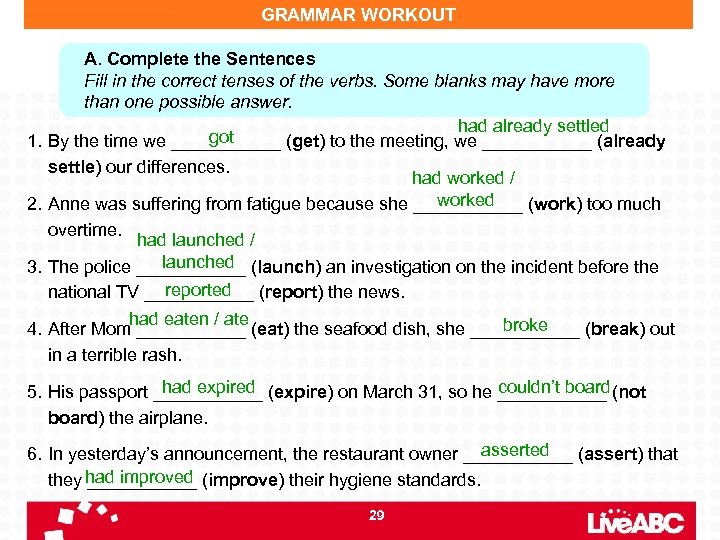 GRAMMAR WORKOUT

A. Complete the Sentences
Fill in the correct tenses of the verbs. Some blanks may have more than one possible answer.

1. By the time we got (get) to the meeting, we had already settled (already settle) our differences.

2. Anne was suffering from fatigue because she had worked / worked (work) too much overtime.

3. The police had launched / launched (launch) an investigation on the incident before the national TV reported (report) the news.

4. After Mom had eaten / ate (eat) the seafood dish, she broke (break) out in a terrible rash.

5. His passport had expired (expire) on March 31, so he couldn't board (not board) the airplane.

6. In yesterday's announcement, the restaurant owner asserted (assert) that they had improved (improve) their hygiene standards.

29

LiveABC